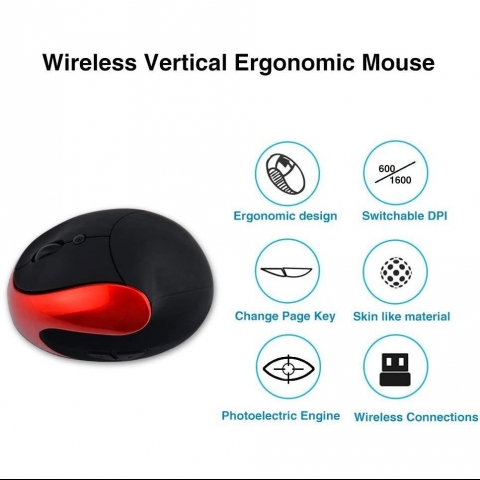 Wireless Vertical Ergonomic Mouse

Ergonomic design

600
1600

Switchable DPI

Change Page Key

Skin like material

Photoelectric Engine

Wireless Connections